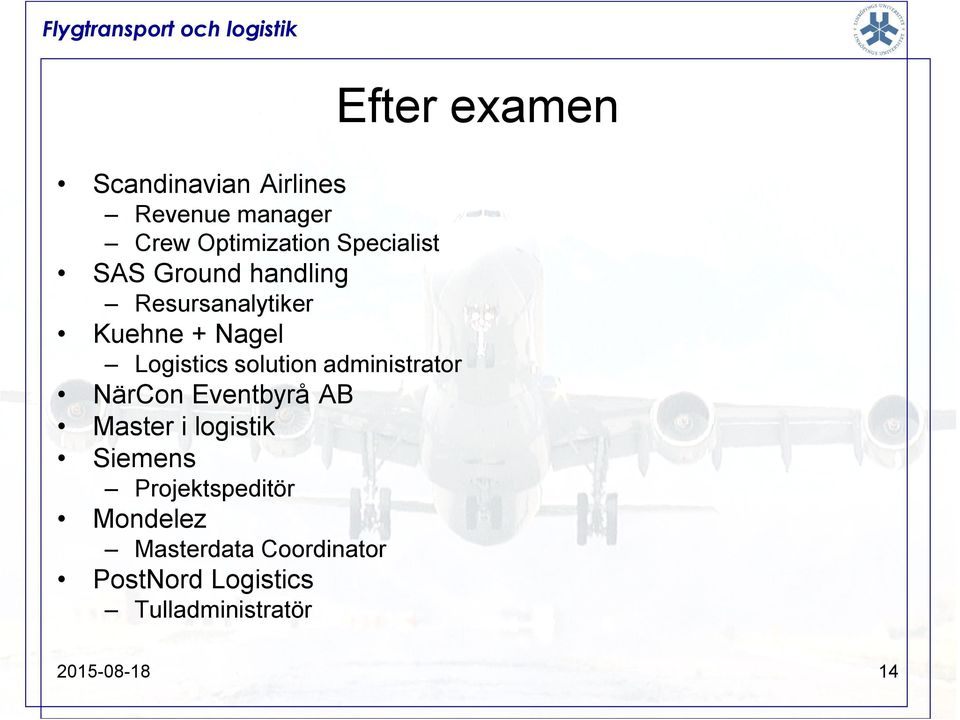 Flygtransport och logistik

LINKÖPINGS UNIVERSITET

Efter examen

• Scandinavian Airlines
 – Revenue manager
 – Crew Optimization Specialist
• SAS Ground handling
 – Resursanalytiker
• Kuehne + Nagel
 – Logistics solution administrator
• NärCon Eventbyrå AB
• Master i logistik
• Siemens
 – Projektspeditör
• Mondelez
 – Masterdata Coordinator
• PostNord Logistics
 – Tulladministratör

2015-08-18

14